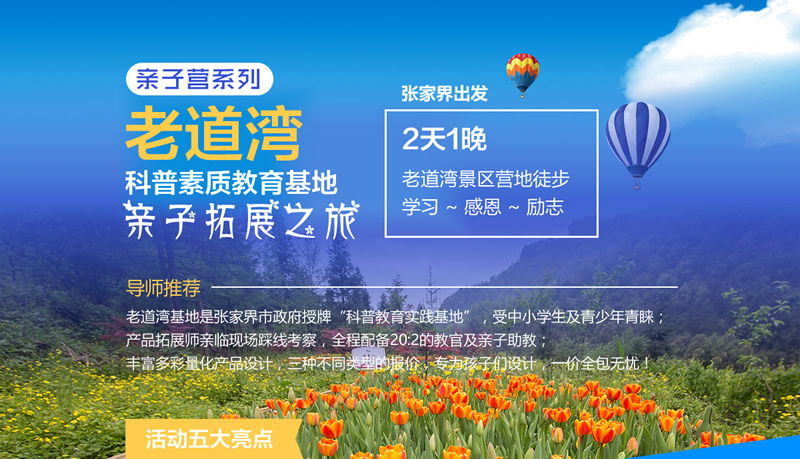 亲子营系列

老道湾

科普素质教育基地

亲子拓展之旅

张家界出发

2天1晚

老道湾景区营地徒步

学习 ~ 感恩 ~ 励志

导师推荐

老道湾基地是张家界市政府授牌“科普教育实践基地”，受中小学生及青少年青睐；
产品拓展师亲临现场踩线考察，全程配备20:2的教官及亲子助教；
丰富多彩量化产品设计，三种不同类型的报价，专为孩子们设计，一价全包无忧！

活动五大亮点